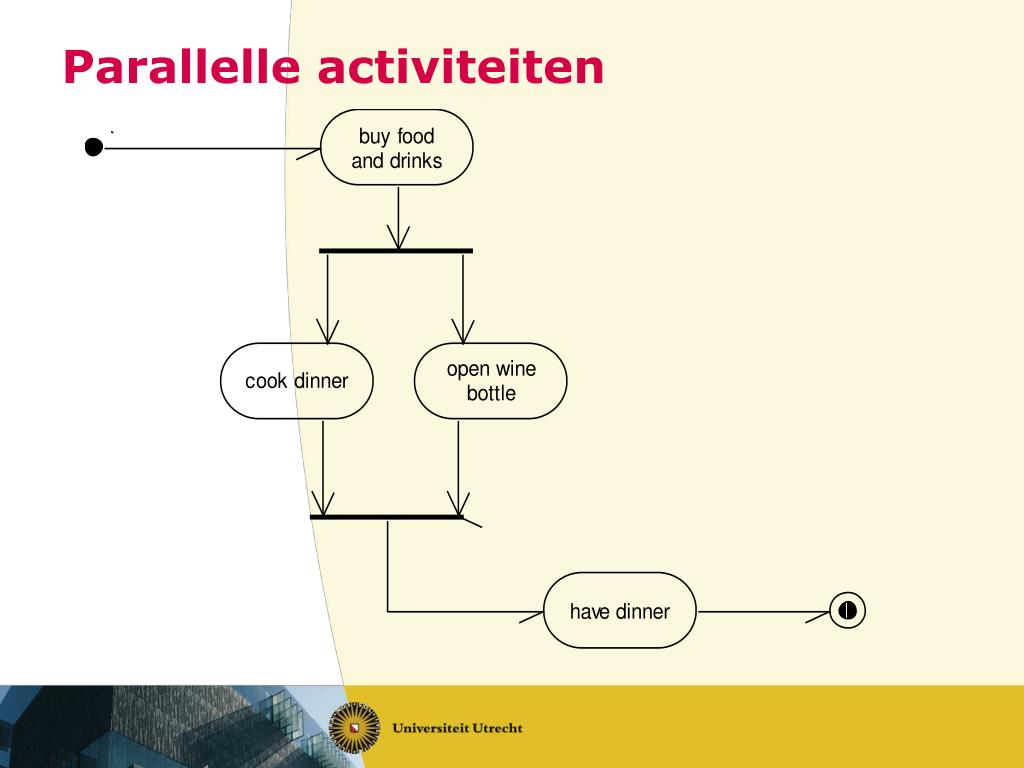 Parallelle activiteiten

buy food and drinks

cook dinner

open wine bottle

have dinner

Universiteit Utrecht